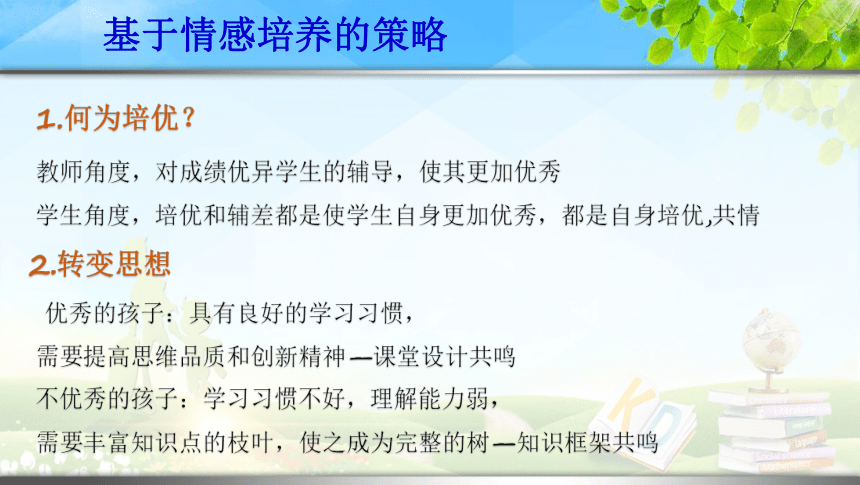 基于情感培养的策略

1.何为培优？

教师角度，对成绩优异学生的辅导，使其更加优秀

学生角度，培优和辅差都是使学生自身更加优秀，都是自身培优,共情

2.转变思想

优秀的孩子：具有良好的学习习惯，

需要提高思维品质和创新精神 —课堂设计共鸣

不优秀的孩子：学习习惯不好，理解能力弱，

需要丰富知识点的枝叶，使之成为完整的树 —知识框架共鸣